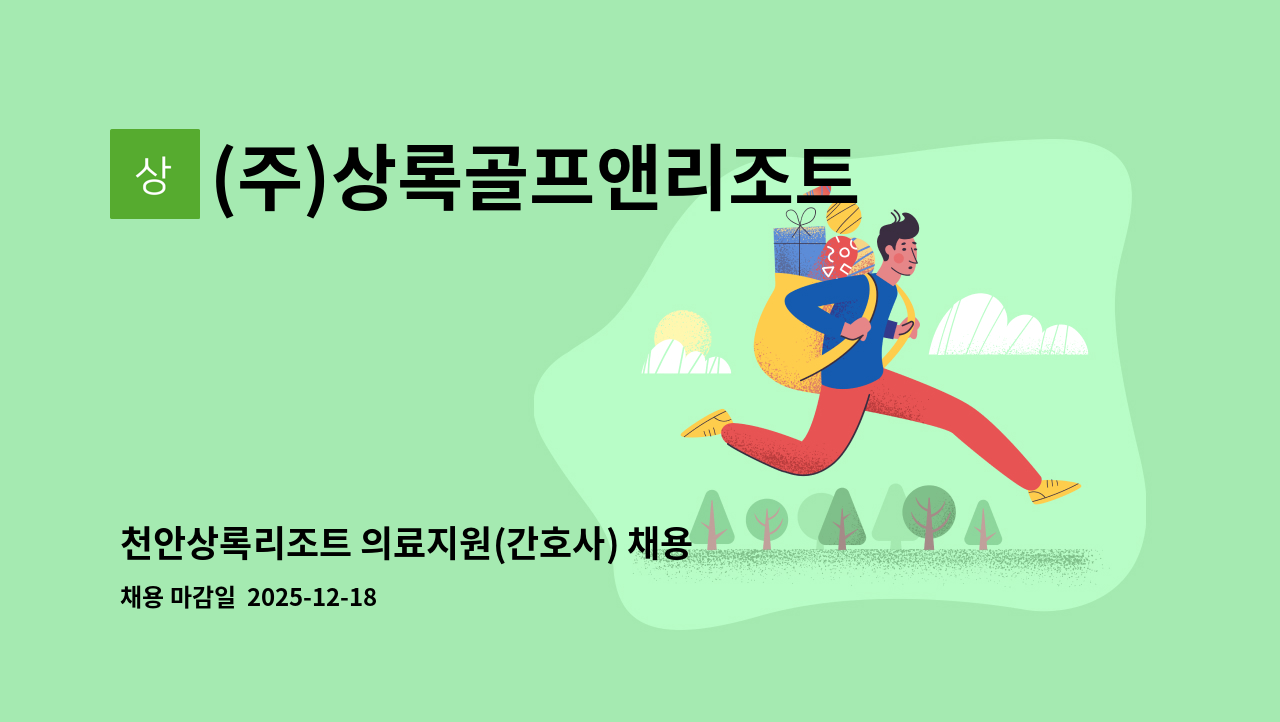 상

(주)상록골프앤리조트

천안상록리조트 의료지원(간호사) 채용

채용 마감일 2025-12-18